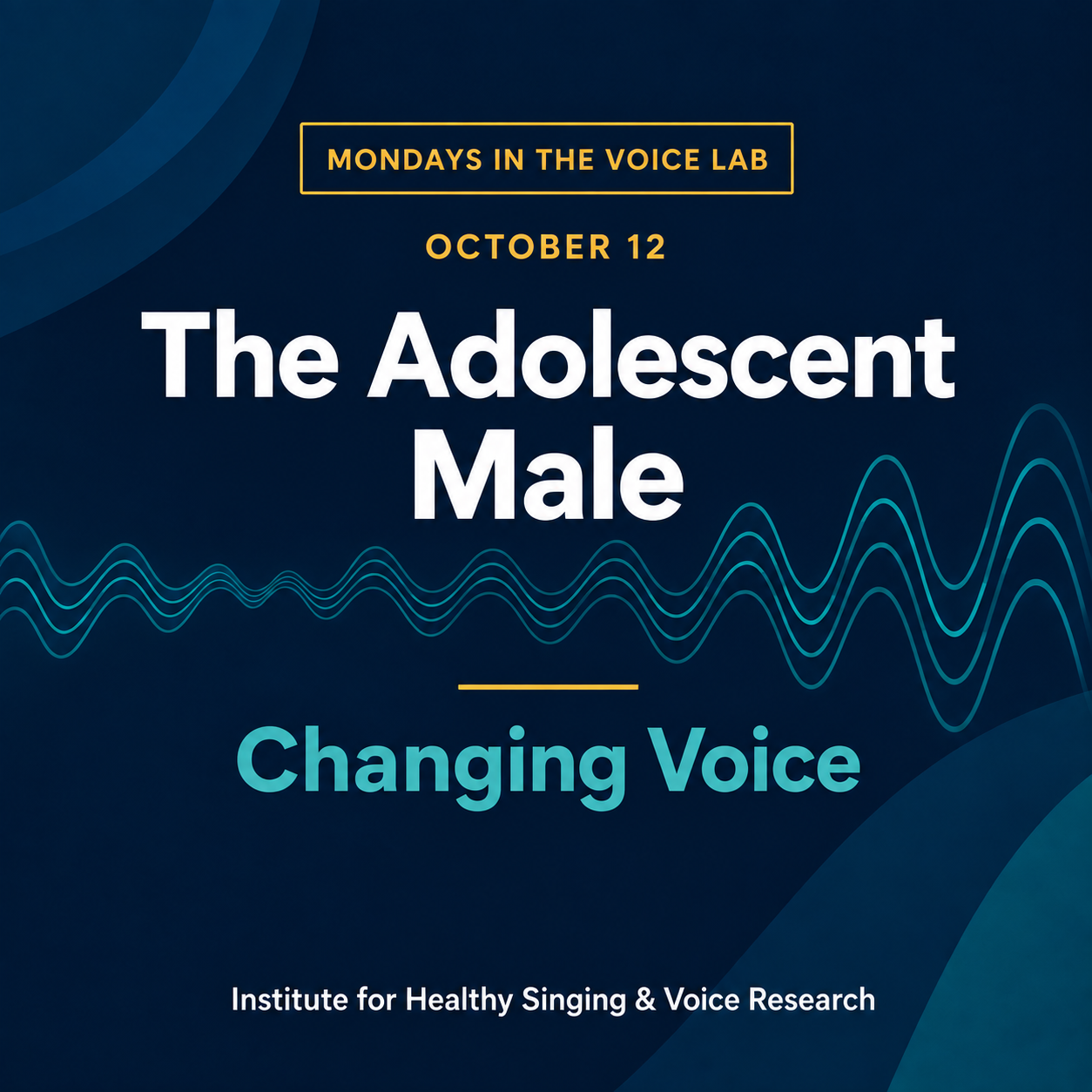 MONDAYS IN THE VOICE LAB

OCTOBER 12

The Adolescent Male

Changing Voice

Institute for Healthy Singing & Voice Research